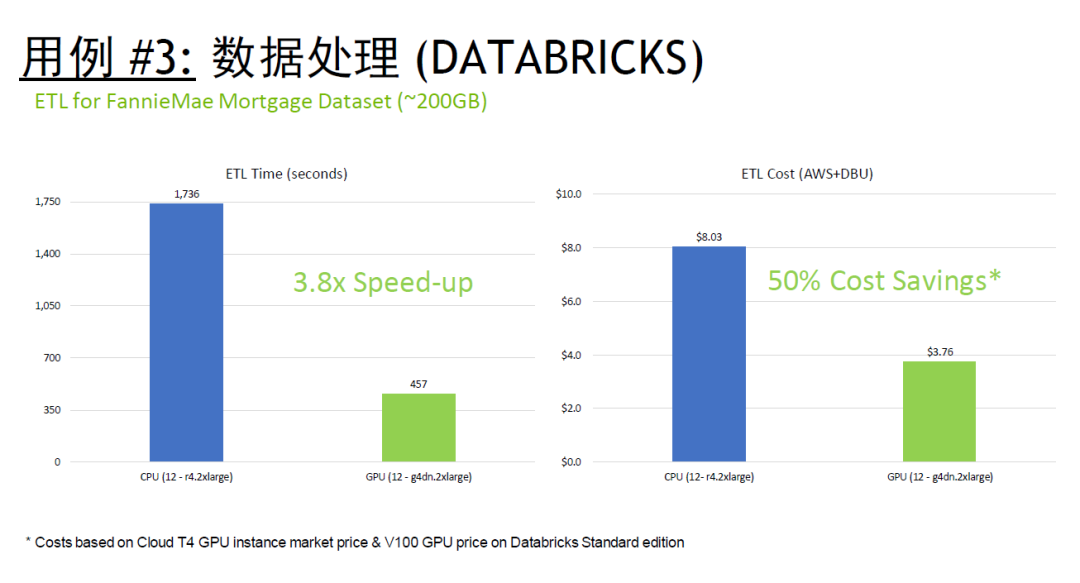 用例 #3: 数据处理 (DATABRICKS)

ETL for FannieMae Mortgage Dataset (~200GB)

ETL Time (seconds)

1,750
1,400
1,050
700
350
0

1,736
457

3.8x Speed-up

CPU (12 - r4.2xlarge)
GPU (12 - g4dn.2xlarge)

ETL Cost (AWS+DBU)

$10.0
$8.0
$6.0
$4.0
$2.0
$0.0

$8.03
$3.76

50% Cost Savings*

CPU (12- r4.2xlarge)
GPU (12 - g4dn.2xlarge)

* Costs based on Cloud T4 GPU instance market price & V100 GPU price on Databricks Standard edition